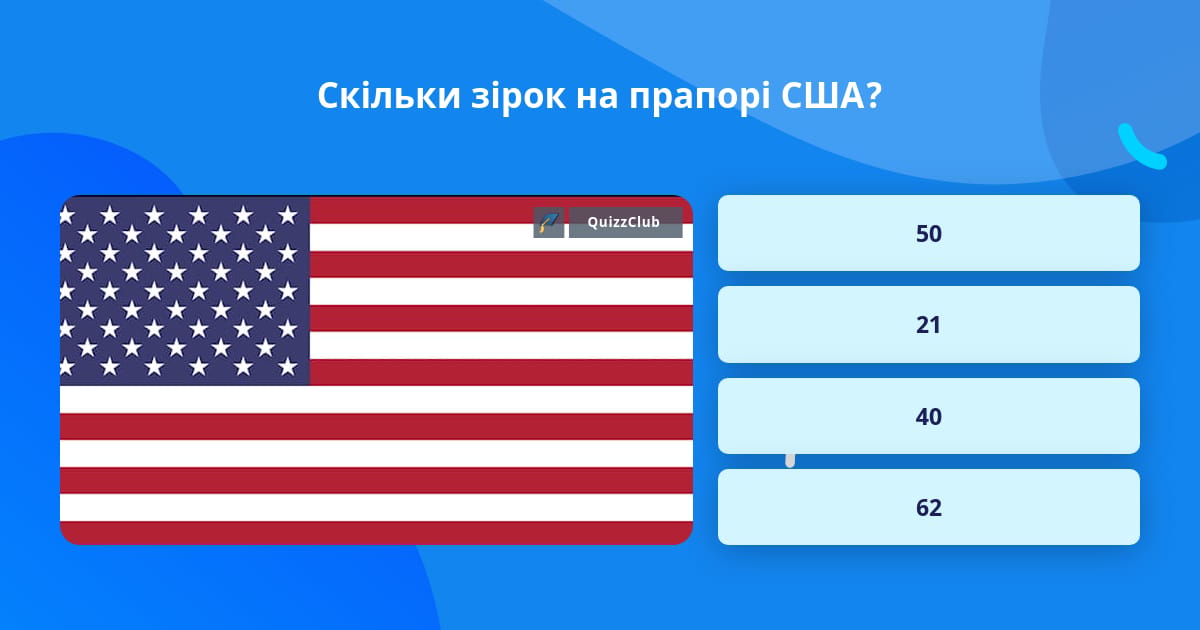 Скільки зірок на прапорі США?

QuizzClub

50

21

40

62